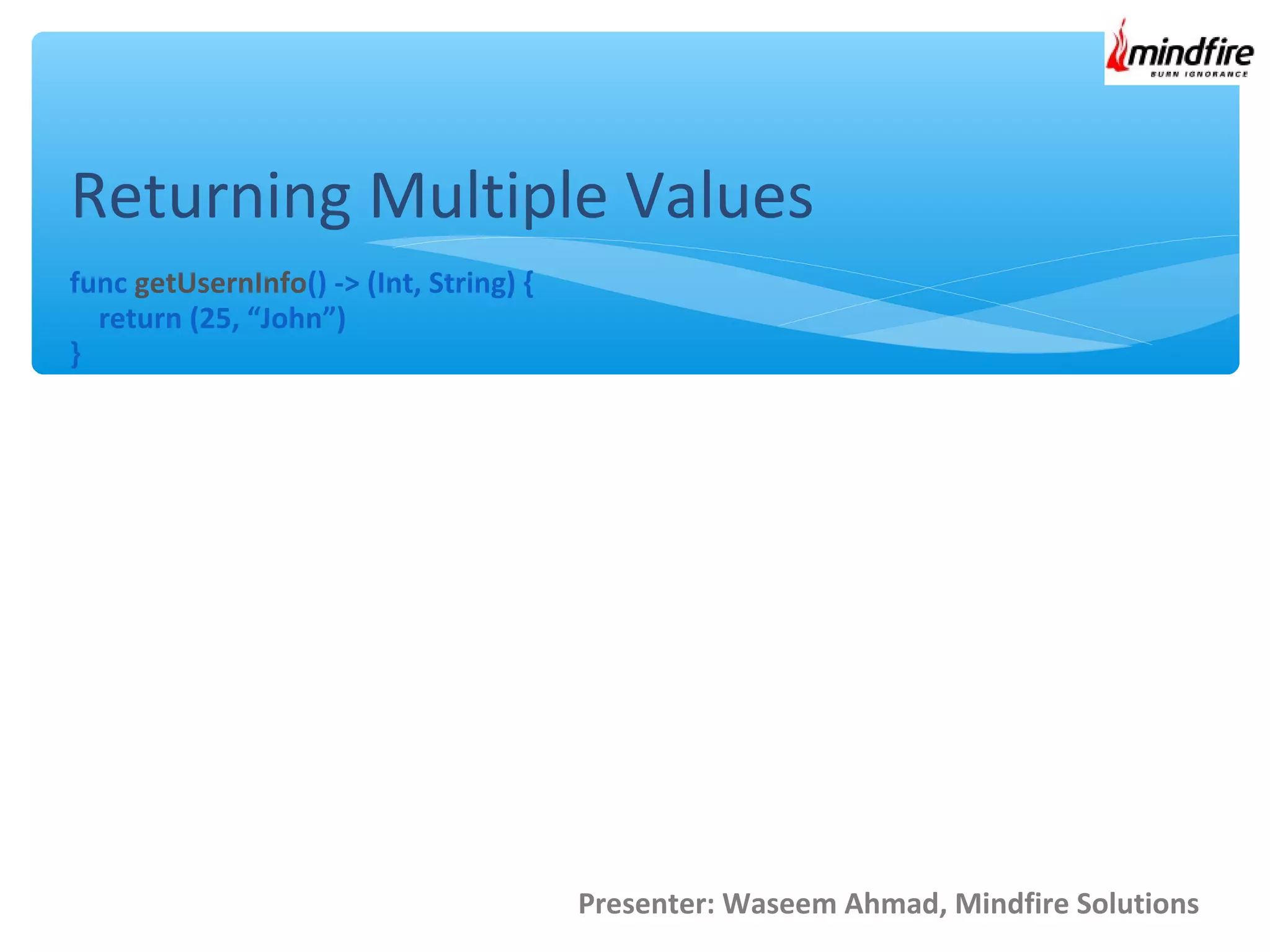 mindfire
BURN IGNORANCE

Returning Multiple Values

func getUsernInfo() -> (Int, String) {
return (25, “John”)
}

Presenter: Waseem Ahmad, Mindfire Solutions